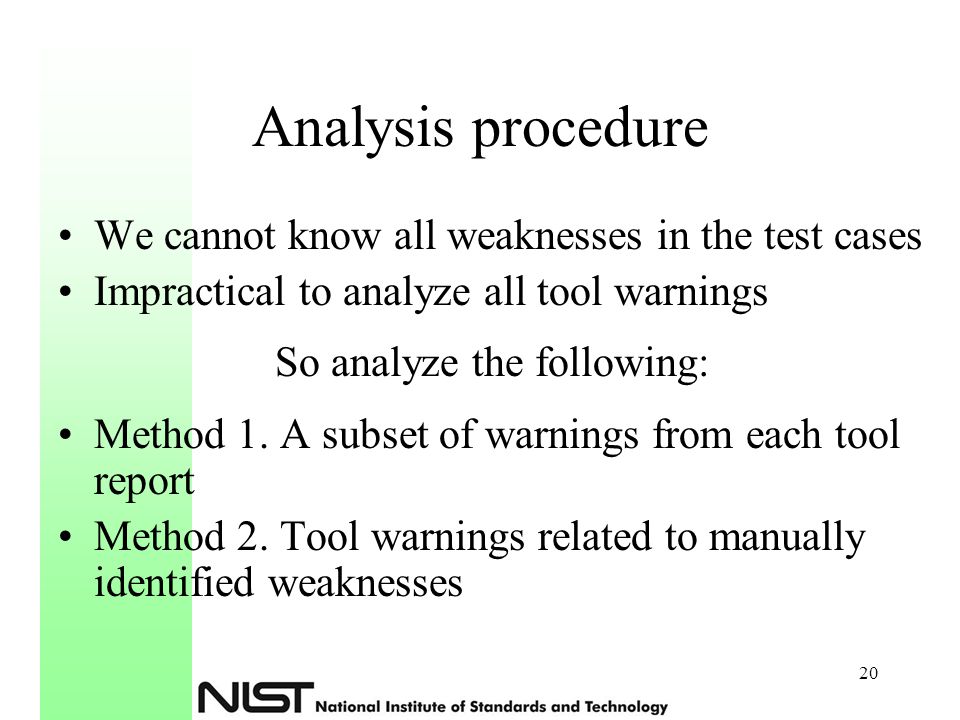 Analysis procedure

• We cannot know all weaknesses in the test cases
• Impractical to analyze all tool warnings

So analyze the following:

• Method 1. A subset of warnings from each tool report
• Method 2. Tool warnings related to manually identified weaknesses

20

NIST National Institute of Standards and Technology